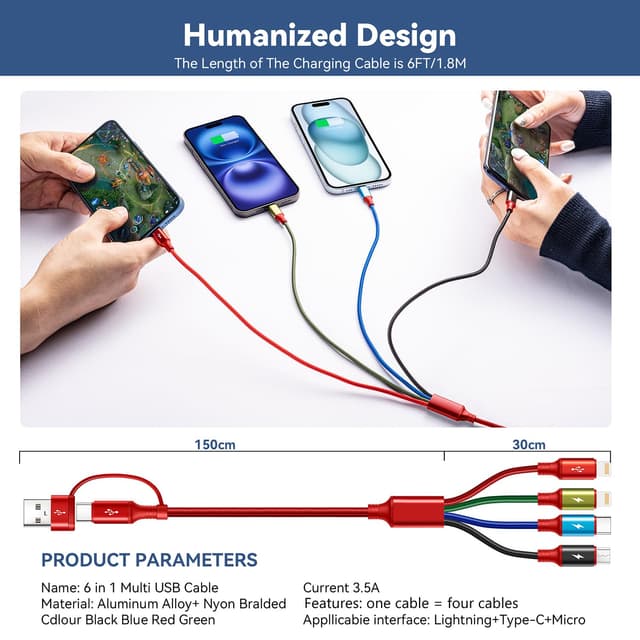 Humanized Design
The Length of The Charging Cable is 6FT/1.8M

150cm
30cm

PRODUCT PARAMETERS

Name: 6 in 1 Multi USB Cable
Material: Aluminum Alloy+ Nyon Bralded
Cdlour Black Blue Red Green

Current 3.5A
Features: one cable = four cables
Appllicabie interface: Lightning+Type-C+Micro